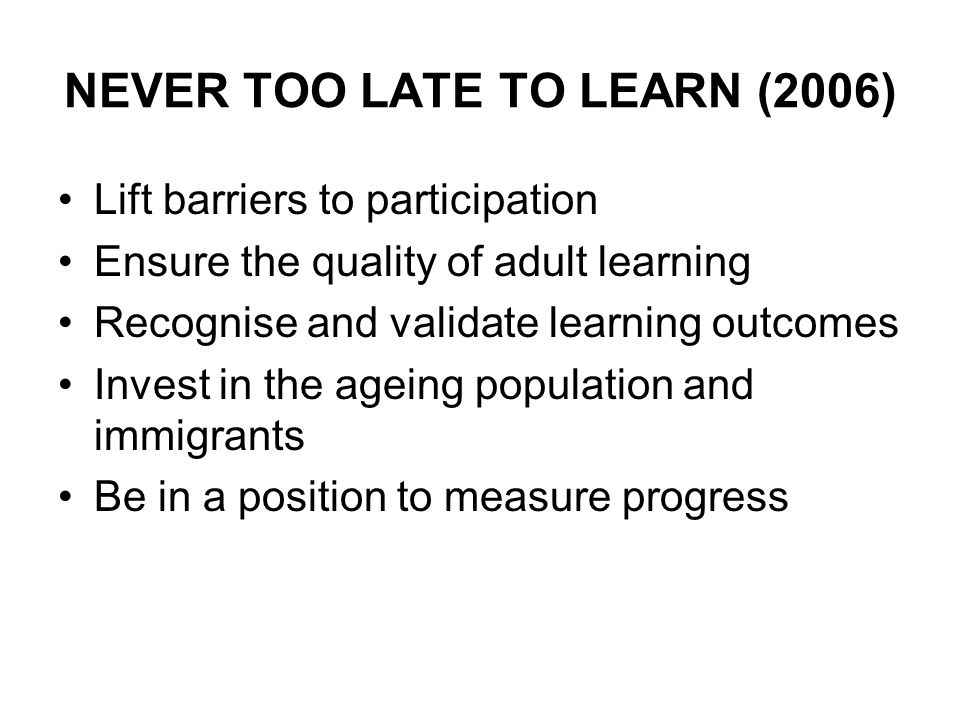 NEVER TOO LATE TO LEARN (2006)

• Lift barriers to participation
• Ensure the quality of adult learning
• Recognise and validate learning outcomes
• Invest in the ageing population and immigrants
• Be in a position to measure progress